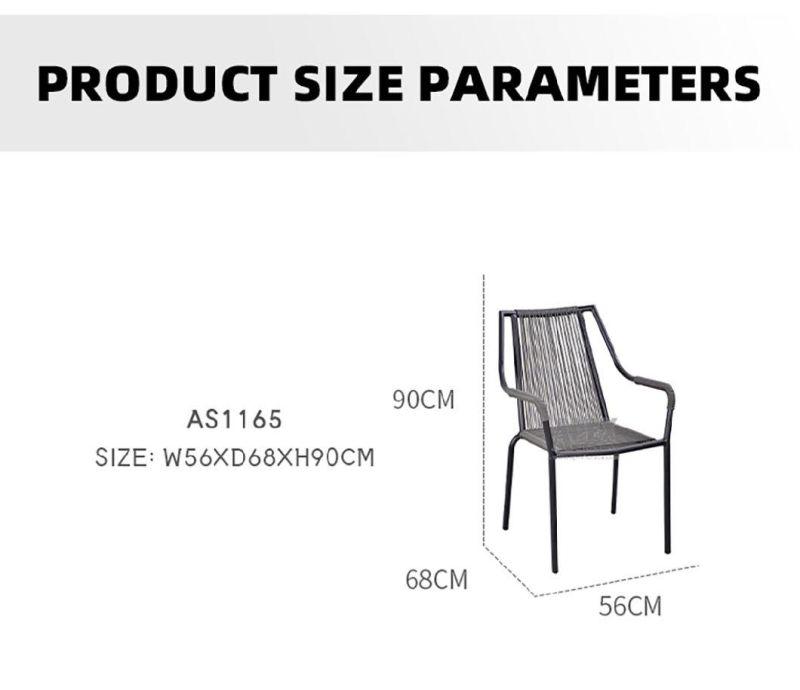 PRODUCT SIZE PARAMETERS

AS1165
SIZE: W56XD68XH90CM

90CM

68CM

56CM